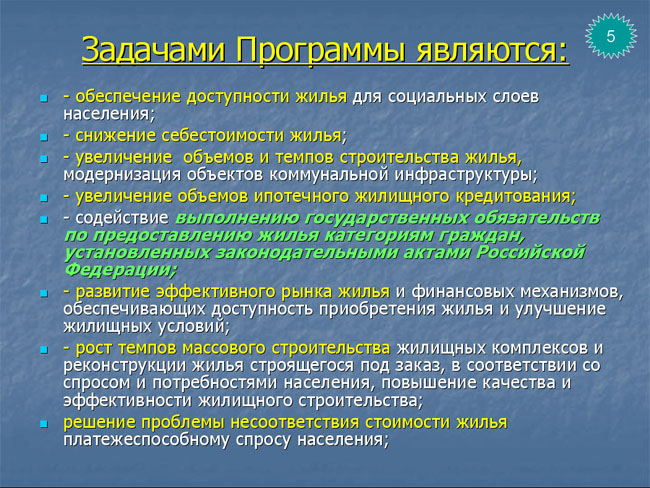 5

Задачами Программы являются:

- обеспечение доступности жилья для социальных слоев населения;

- снижение себестоимости жилья;

- увеличение объемов и темпов строительства жилья, модернизация объектов коммунальной инфраструктуры;

- увеличение объемов ипотечного жилищного кредитования;

- содействие выполнению государственных обязательств по предоставлению жилья категориям граждан, установленных законодательными актами Российской Федерации;

- развитие эффективного рынка жилья и финансовых механизмов, обеспечивающих доступность приобретения жилья и улучшение жилищных условий;

- рост темпов массового строительства жилищных комплексов и реконструкции жилья строящегося под заказ, в соответствии со спросом и потребностями населения, повышение качества и эффективности жилищного строительства;

решение проблемы несоответствия стоимости жилья платежеспособному спросу населения;